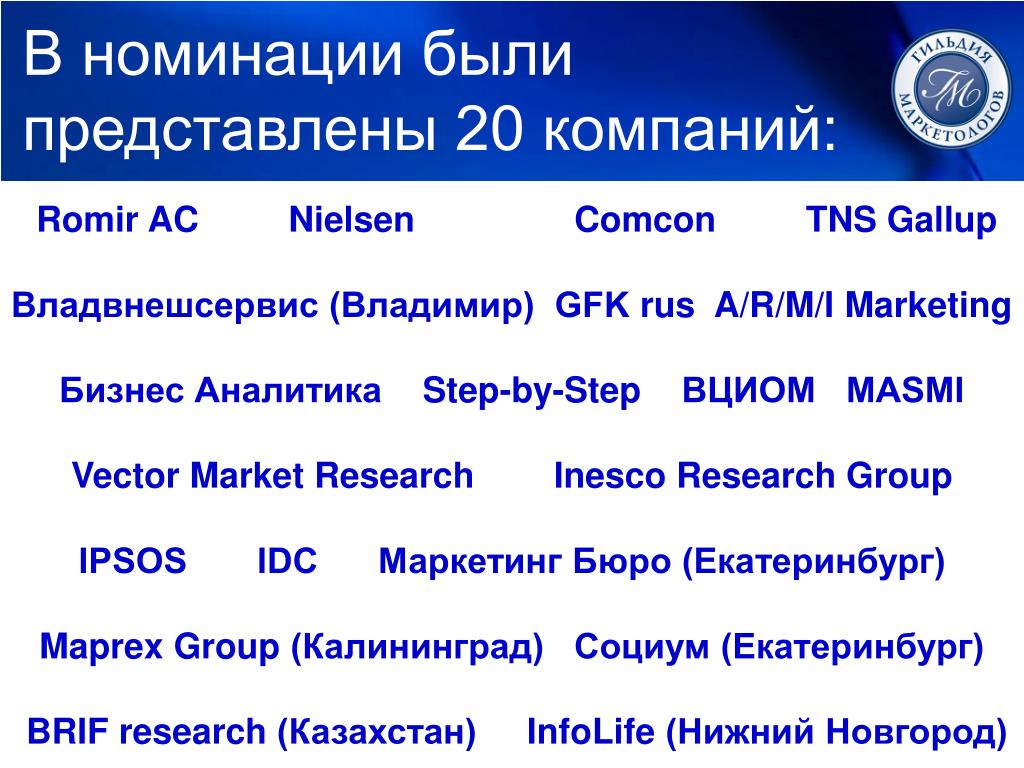 В номинации были представлены 20 компаний:

ГИЛЬДИЯ МАРКЕТОЛОГОВ
ГМ

Romir AC Nielsen Comcon TNS Gallup

Владвнешсервис (Владимир) GFK rus A/R/M/I Marketing

Бизнес Аналитика Step-by-Step ВЦИОМ MASMI

Vector Market Research Inesco Research Group

IPSOS IDC Маркетинг Бюро (Екатеринбург)

Maprex Group (Калининград) Социум (Екатеринбург)

BRIF research (Казахстан) InfoLife (Нижний Новгород)